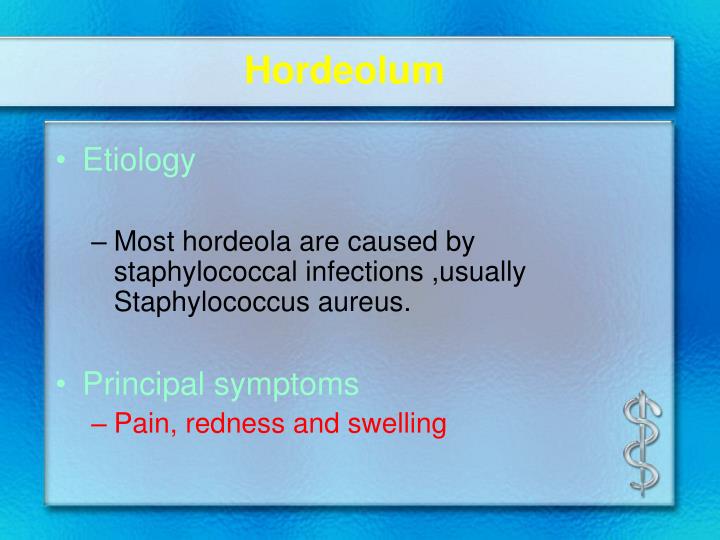 Hordeolum

• Etiology

– Most hordeola are caused by staphylococcal infections ,usually Staphylococcus aureus.

• Principal symptoms

– Pain, redness and swelling